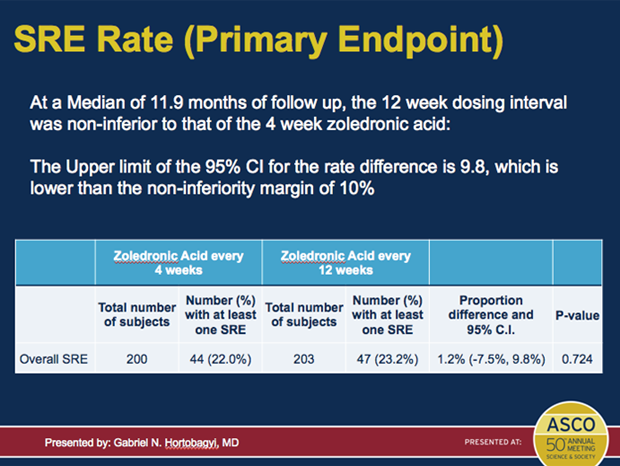 SRE Rate (Primary Endpoint)

At a Median of 11.9 months of follow up, the 12 week dosing interval was non-inferior to that of the 4 week zoledronic acid:

The Upper limit of the 95% CI for the rate difference is 9.8, which is lower than the non-inferiority margin of 10%

| | Zoledronic Acid every 4 weeks | | Zoledronic Acid every 12 weeks | | | |
|---|---|---|---|---|---|---|
| | Total number of subjects | Number (%) with at least one SRE | Total number of subjects | Number (%) with at least one SRE | Proportion difference and 95% C.I. | P-value |
| Overall SRE | 200 | 44 (22.0%) | 203 | 47 (23.2%) | 1.2% (-7.5%, 9.8%) | 0.724 |

Presented by: Gabriel N. Hortobagyi, MD

PRESENTED AT:

ASCO
50th ANNUAL MEETING
SCIENCE & SOCIETY